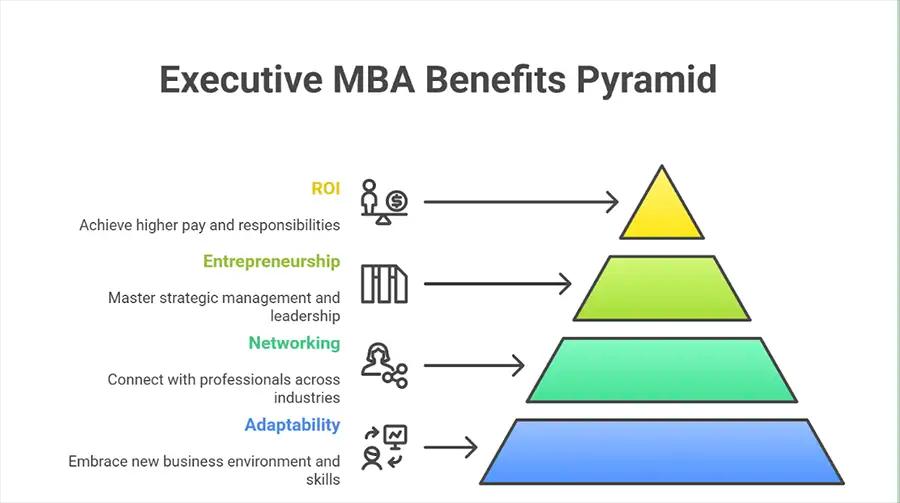 Executive MBA Benefits Pyramid

ROI

Achieve higher pay and responsibilities

Entrepreneurship

Master strategic management and leadership

Networking

Connect with professionals across industries

Adaptability

Embrace new business environment and skills